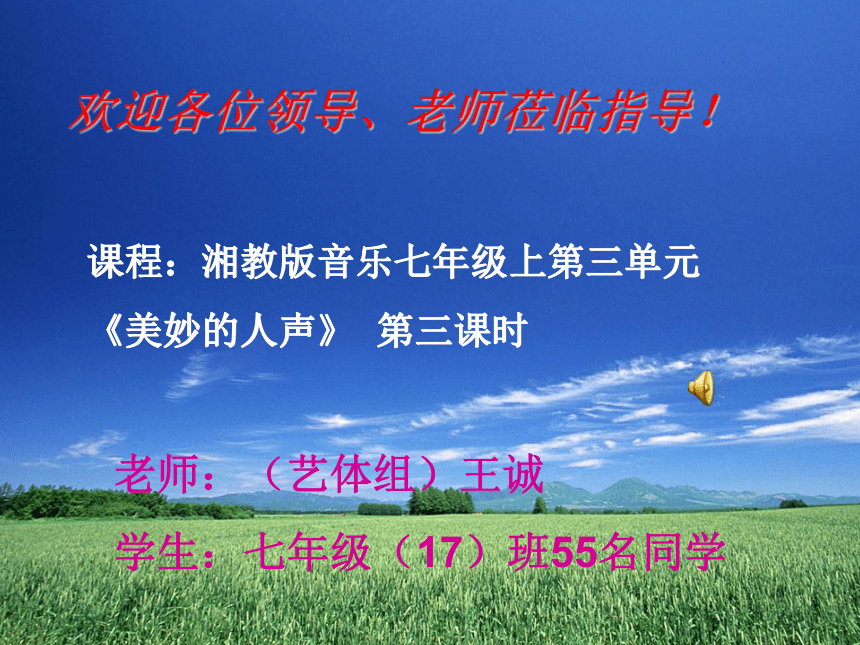 欢迎各位领导、老师莅临指导！

课程：湘教版音乐七年级上第三单元

《美妙的人声》 第三课时

老师：（艺体组）王诚

学生：七年级（17）班55名同学